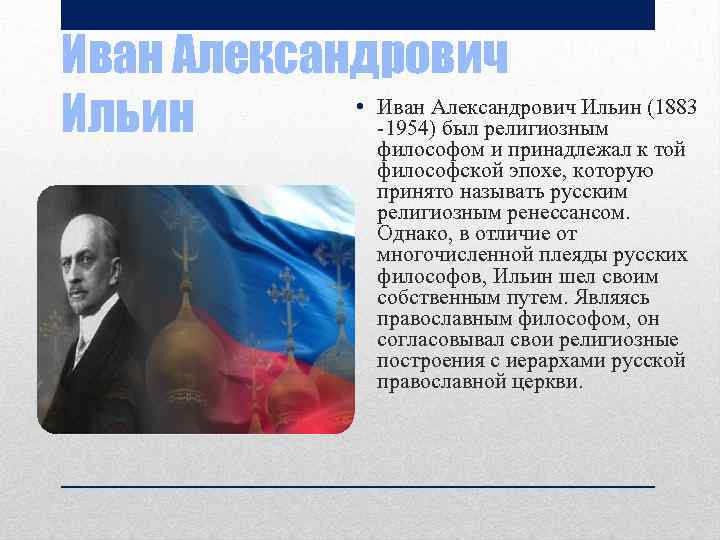 Иван Александрович Ильин

• Иван Александрович Ильин (1883 -1954) был религиозным философом и принадлежал к той философской эпохе, которую принято называть русским религиозным ренессансом. Однако, в отличие от многочисленной плеяды русских философов, Ильин шел своим собственным путем. Являясь православным философом, он согласовывал свои религиозные построения с иерархами русской православной церкви.